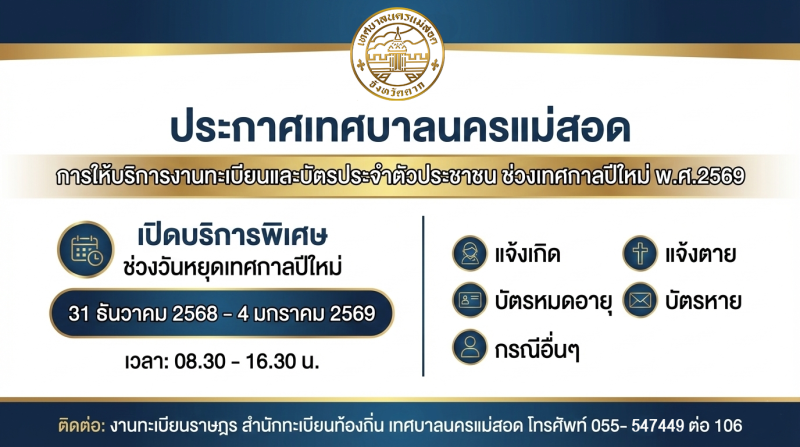 เทศบาลนครแม่สอด
จังหวัดตาก

ประกาศเทศบาลนครแม่สอด

การให้บริการงานทะเบียนและบัตรประจำตัวประชาชน ช่วงเทศกาลปีใหม่ พ.ศ.2569

เปิดบริการพิเศษ
ช่วงวันหยุดเทศกาลปีใหม่

31 ธันวาคม 2568 - 4 มกราคม 2569

เวลา: 08.30 - 16.30 น.

แจ้งเกิด
แจ้งตาย
บัตรหมดอายุ
บัตรหาย
กรณีอื่นๆ

ติดต่อ: งานทะเบียนราษฎร สำนักทะเบียนท้องถิ่น เทศบาลนครแม่สอด โทรศัพท์ 055- 547449 ต่อ 106